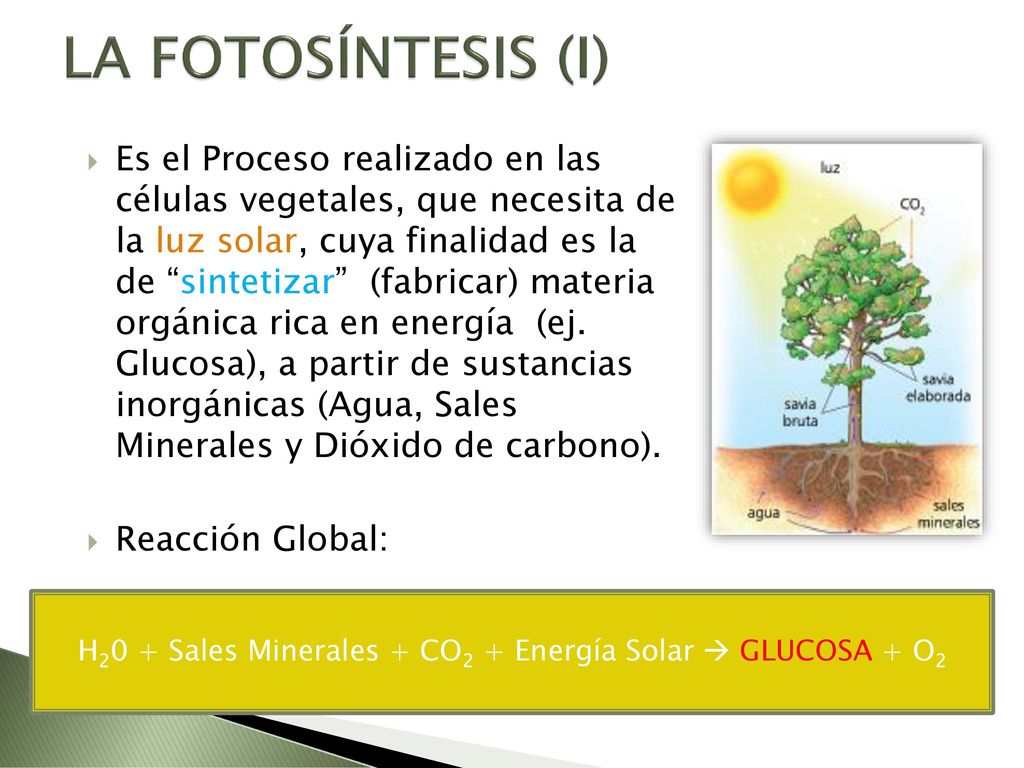 LA FOTOSÍNTESIS (I)

Es el Proceso realizado en las células vegetales, que necesita de la luz solar, cuya finalidad es la de “sintetizar” (fabricar) materia orgánica rica en energía (ej. Glucosa), a partir de sustancias inorgánicas (Agua, Sales Minerales y Dióxido de carbono).

Reacción Global:

luz

$CO_2$

savia elaborada

savia bruta

agua

sales minerales

$H_20$ + Sales Minerales + $CO_2$ + Energía Solar → GLUCOSA + $O_2$